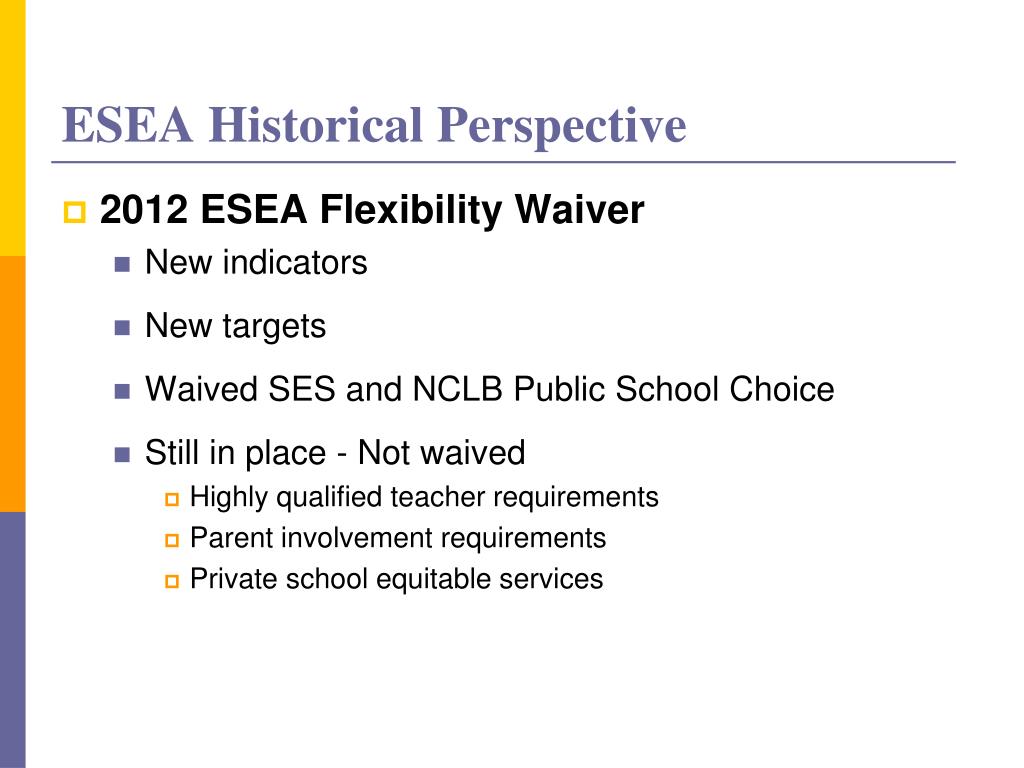 ESEA Historical Perspective

2012 ESEA Flexibility Waiver

New indicators

New targets

Waived SES and NCLB Public School Choice

Still in place - Not waived

Highly qualified teacher requirements

Parent involvement requirements

Private school equitable services